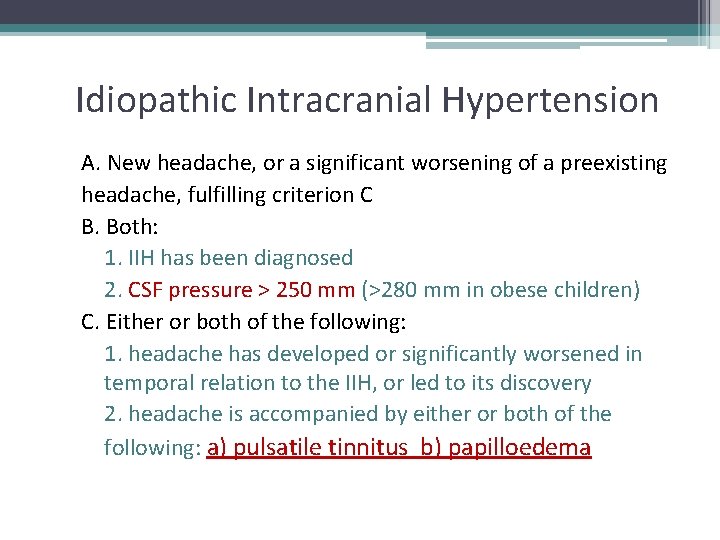 Idiopathic Intracranial Hypertension

A. New headache, or a significant worsening of a preexisting headache, fulfilling criterion C

B. Both:

1. IIH has been diagnosed

2. CSF pressure > 250 mm (>280 mm in obese children)

C. Either or both of the following:

1. headache has developed or significantly worsened in temporal relation to the IIH, or led to its discovery

2. headache is accompanied by either or both of the following: a) pulsatile tinnitus b) papilloedema